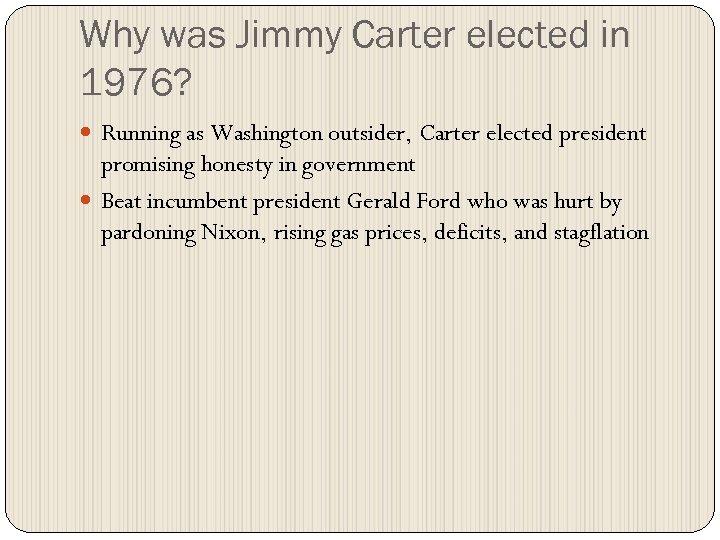 Why was Jimmy Carter elected in 1976?

- Running as Washington outsider, Carter elected president promising honesty in government
- Beat incumbent president Gerald Ford who was hurt by pardoning Nixon, rising gas prices, deficits, and stagflation